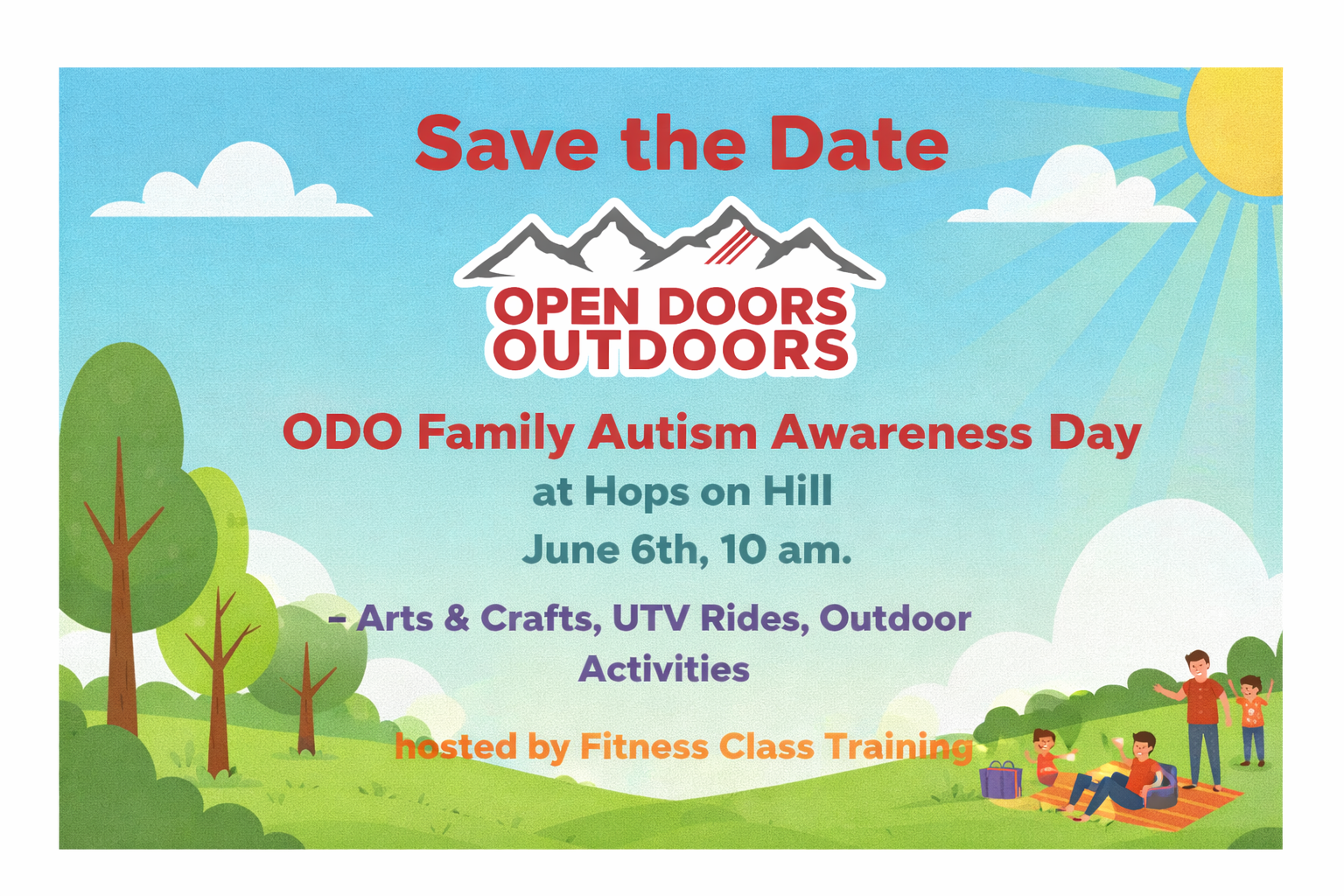 Save the Date

OPEN DOORS
OUTDOORS

ODO Family Autism Awareness Day

at Hops on Hill
June 6th, 10 am.

- Arts & Crafts, UTV Rides, Outdoor Activities

hosted by Fitness Class Training